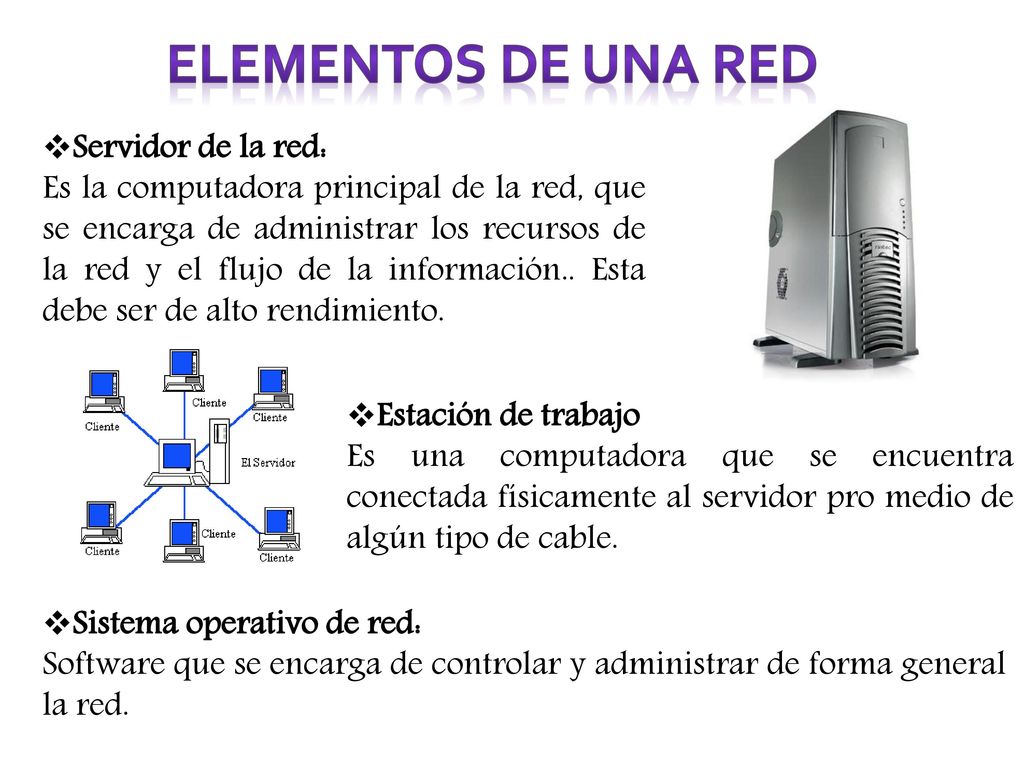 ELEMENTOS DE UNA RED

❖Servidor de la red:
Es la computadora principal de la red, que se encarga de administrar los recursos de la red y el flujo de la información.. Esta debe ser de alto rendimiento.

Cliente
Cliente
Cliente
El Servidor
Cliente
Cliente
Cliente

❖Estación de trabajo
Es una computadora que se encuentra conectada físicamente al servidor pro medio de algún tipo de cable.

❖Sistema operativo de red:
Software que se encarga de controlar y administrar de forma general la red.